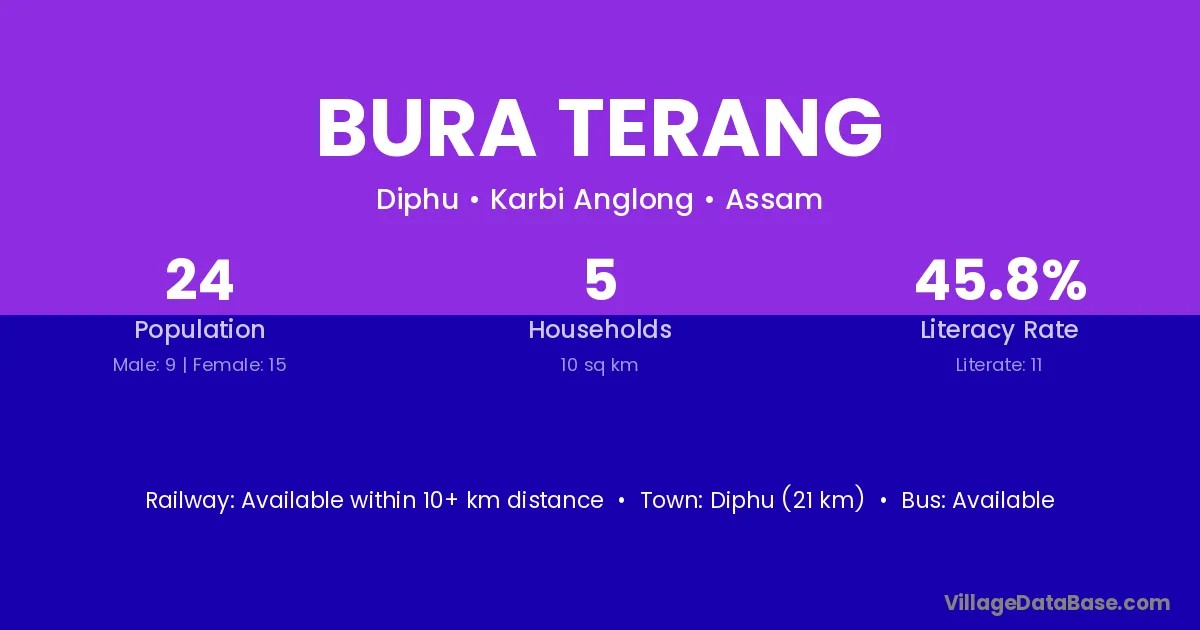 BURA TERANG

Diphu • Karbi Anglong • Assam

24
Population
Male: 9 | Female: 15

5
Households
10 sq km

45.8%
Literacy Rate
Literate: 11

Railway: Available within 10+ km distance • Town: Diphu (21 km) • Bus: Available

VillageDataBase.com